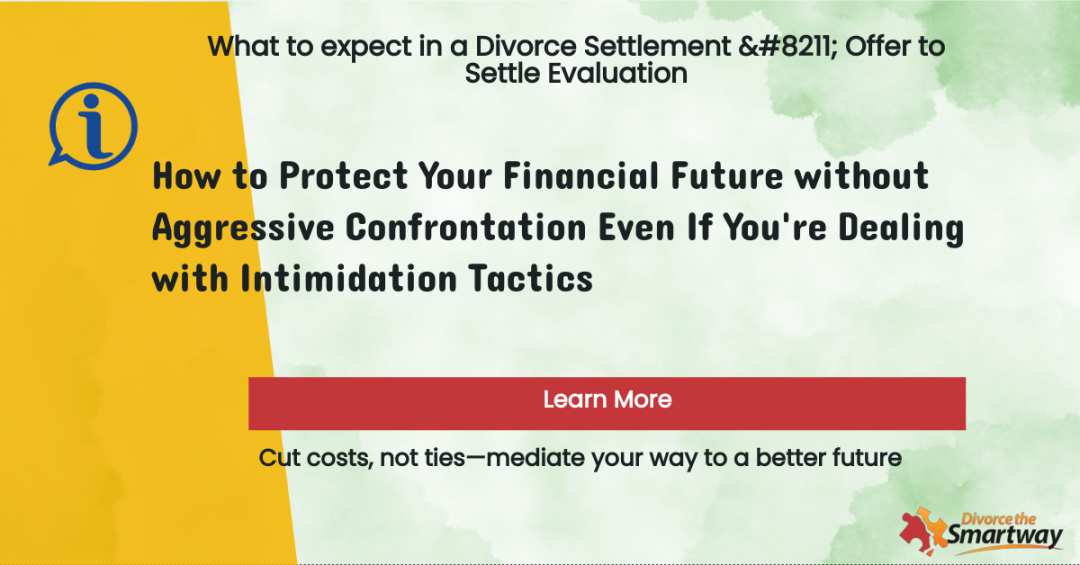 What to expect in a Divorce Settlement &#8211; Offer to Settle Evaluation

How to Protect Your Financial Future without Aggressive Confrontation Even If You're Dealing with Intimidation Tactics

Learn More

Cut costs, not ties—mediate your way to a better future

Divorce the Smartway